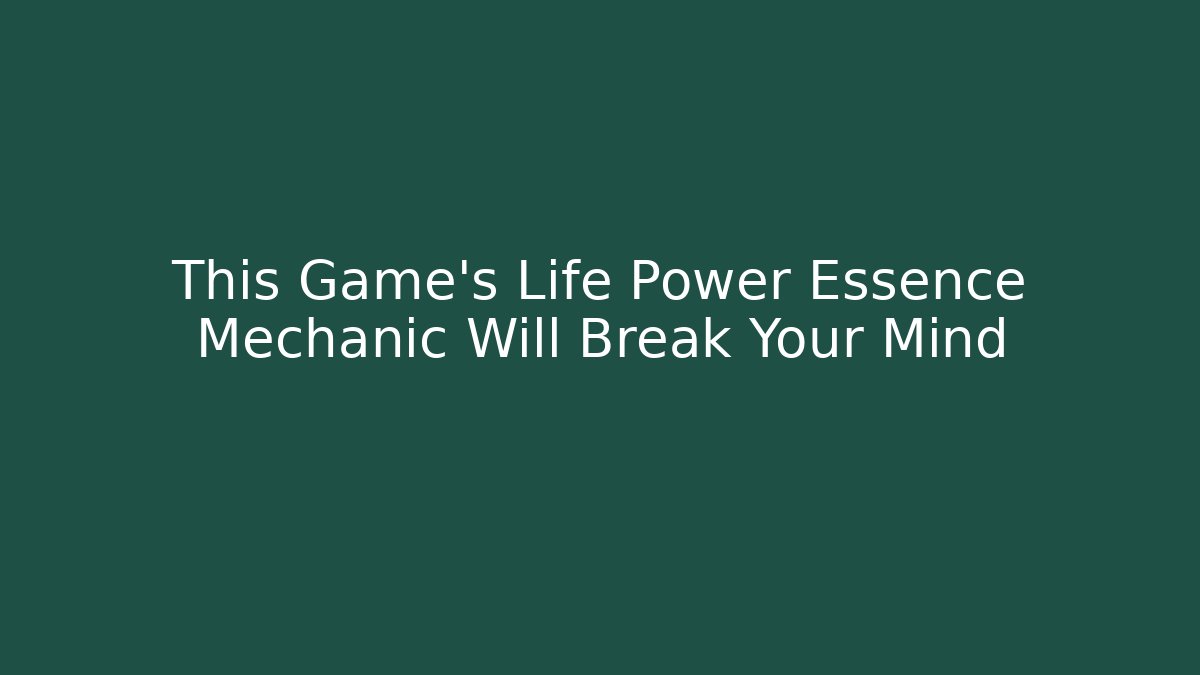 This Game's Life Power Essence Mechanic Will Break Your Mind